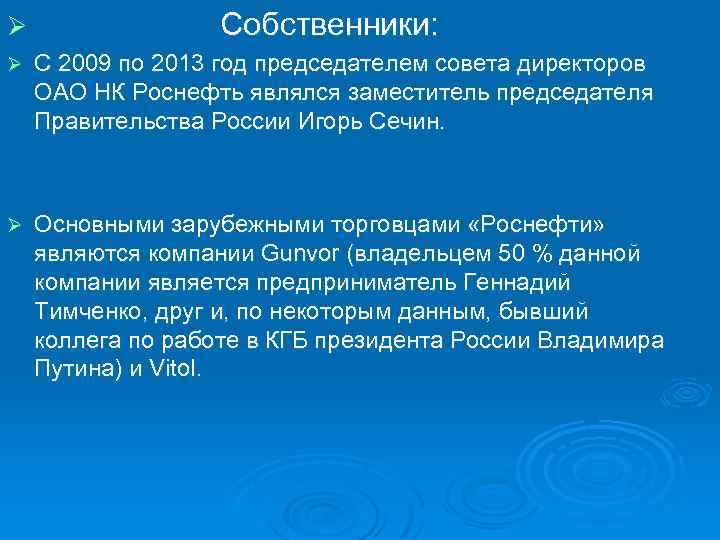 Собственники:

С 2009 по 2013 год председателем совета директоров ОАО НК Роснефть являлся заместитель председателя Правительства России Игорь Сечин.

Основными зарубежными торговцами «Роснефти» являются компании Gunvor (владельцем 50 % данной компании является предприниматель Геннадий Тимченко, друг и, по некоторым данным, бывший коллега по работе в КГБ президента России Владимира Путина) и Vitol.